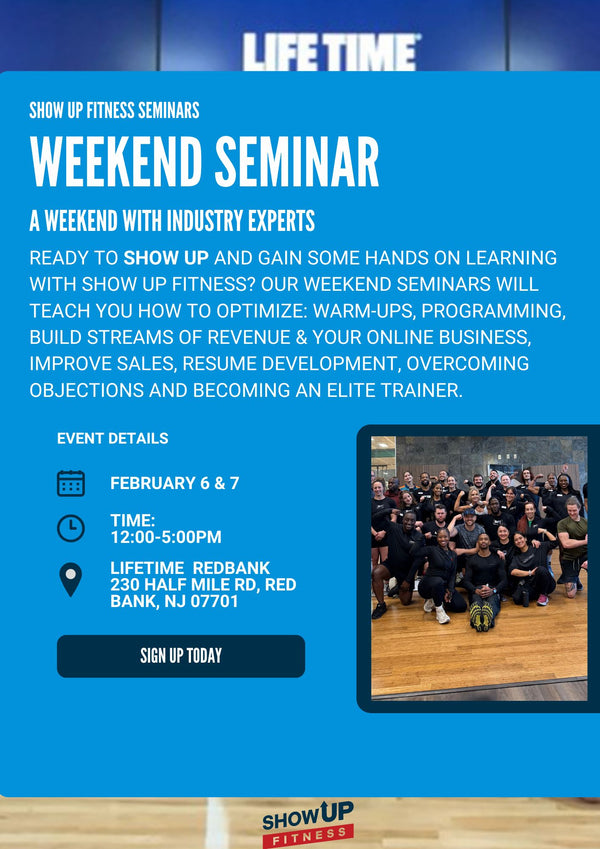 LIFE TIME

SHOW UP FITNESS SEMINARS

WEEKEND SEMINAR

A WEEKEND WITH INDUSTRY EXPERTS

READY TO SHOW UP AND GAIN SOME HANDS ON LEARNING WITH SHOW UP FITNESS? OUR WEEKEND SEMINARS WILL TEACH YOU HOW TO OPTIMIZE: WARM-UPS, PROGRAMMING, BUILD STREAMS OF REVENUE & YOUR ONLINE BUSINESS, IMPROVE SALES, RESUME DEVELOPMENT, OVERCOMING OBJECTIONS AND BECOMING AN ELITE TRAINER.

EVENT DETAILS

FEBRUARY 6 & 7

TIME:
12:00-5:00PM

LIFETIME REDBANK
230 HALF MILE RD, RED BANK, NJ 07701

SIGN UP TODAY

SHOW UP
FITNESS